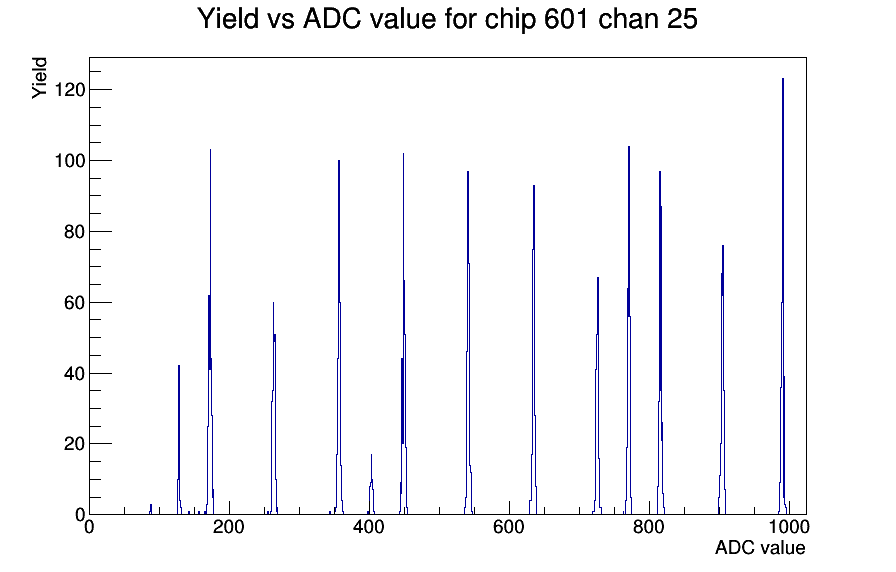 Yield vs ADC value for chip 601 chan 25

Yield

120
100
80
60
40
20
0

0
200
400
600
800
1000

ADC value